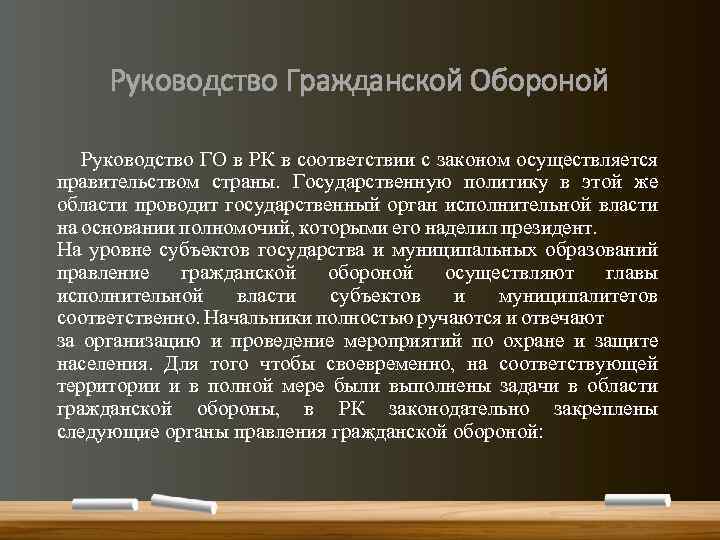 Руководство Гражданской Обороной

Руководство ГО в РК в соответствии с законом осуществляется правительством страны. Государственную политику в этой же области проводит государственный орган исполнительной власти на основании полномочий, которыми его наделил президент.
На уровне субъектов государства и муниципальных образований правление гражданской обороной осуществляют главы исполнительной власти субъектов и муниципалитетов соответственно. Начальники полностью ручаются и отвечают
за организацию и проведение мероприятий по охране и защите населения. Для того чтобы своевременно, на соответствующей территории и в полной мере были выполнены задачи в области гражданской обороны, в РК законодательно закреплены следующие органы правления гражданской обороной: